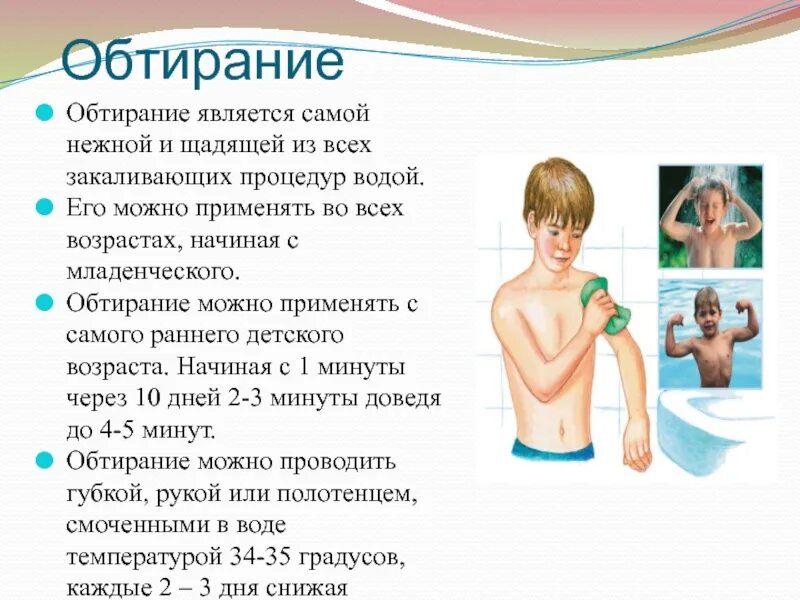 Обтирание

Обтирание является самой нежной и щадящей из всех закаливающих процедур водой.

Его можно применять во всех возрастах, начиная с младенческого.

Обтирание можно применять с самого раннего детского возраста. Начиная с 1 минуты через 10 дней 2-3 минуты доведя до 4-5 минут.

Обтирание можно проводить губкой, рукой или полотенцем, смоченными в воде температурой 34-35 градусов, каждые 2 – 3 дня снижая